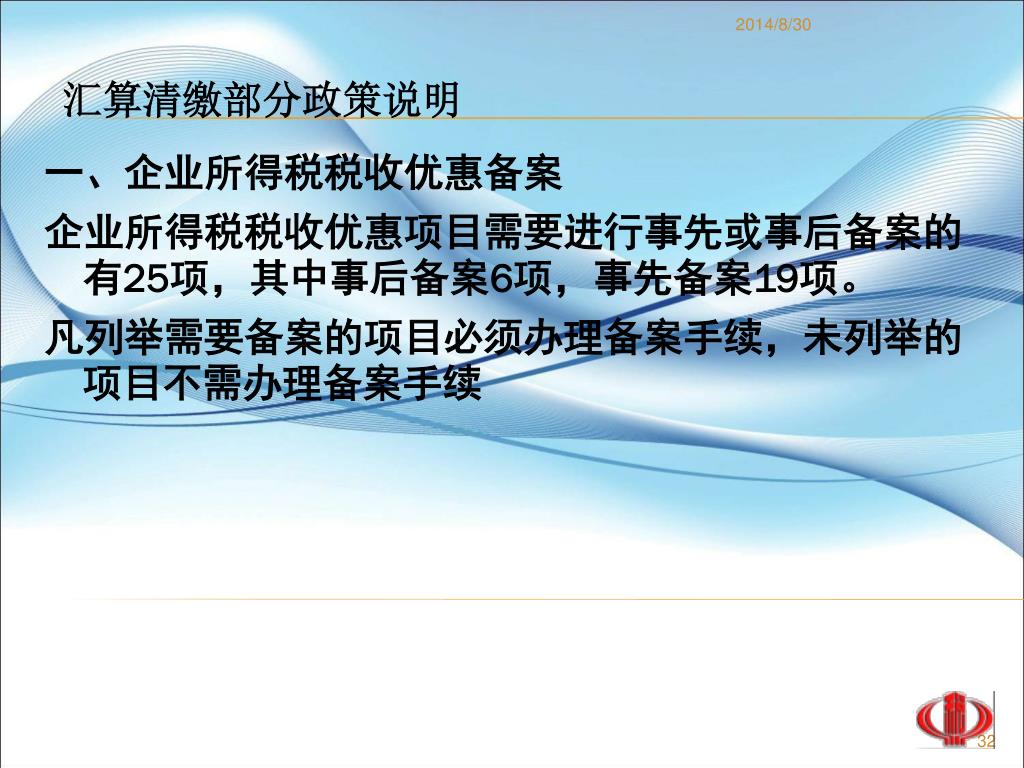 2014/8/30

汇算清缴部分政策说明

一、企业所得税税收优惠备案

企业所得税税收优惠项目需要进行事先或事后备案的有25项，其中事后备案6项，事先备案19项。

凡列举需要备案的项目必须办理备案手续，未列举的项目不需办理备案手续

32